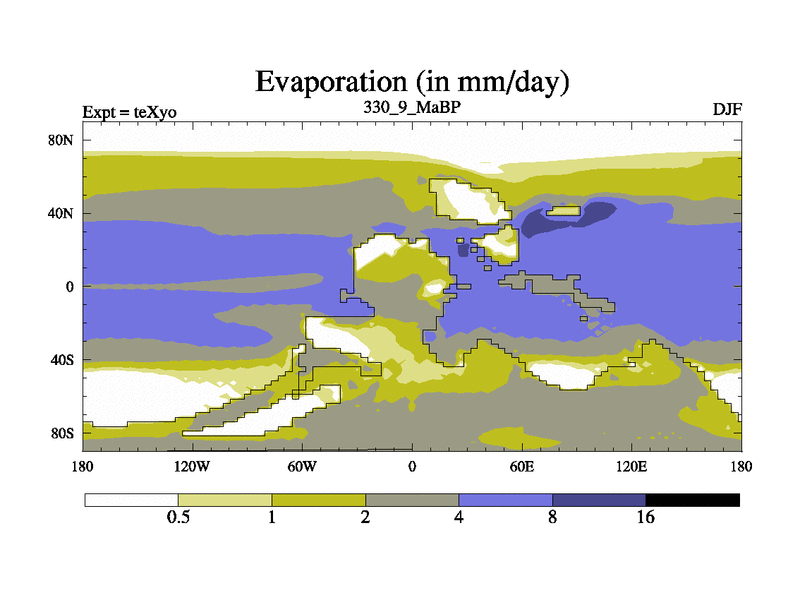 Evaporation (in mm/day)

Expt = teXyo

330_9_MaBP

DJF

80N
40N
0
40S
80S

180
120W
60W
0
60E
120E
180

0.5
1
2
4
8
16